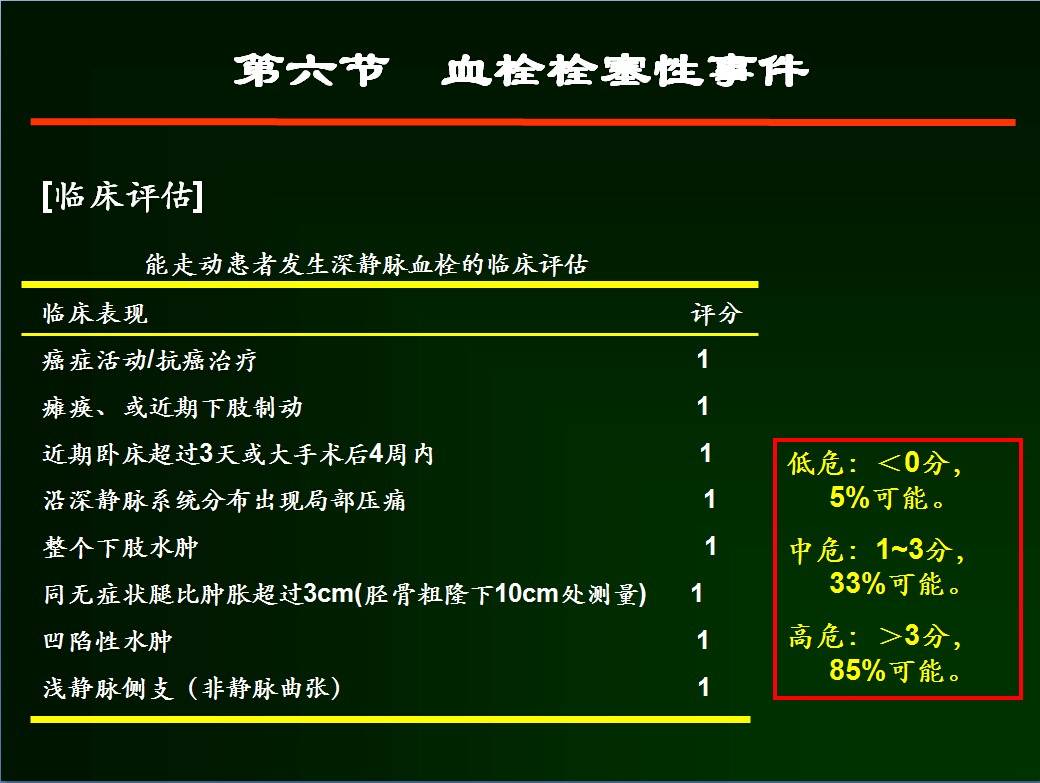 第六节　血栓栓塞性事件

[临床评估]

能走动患者发生深静脉血栓的临床评估

| 临床表现 | 评分 |
|---|---|
| 癌症活动/抗癌治疗 | 1 |
| 瘫痪、或近期下肢制动 | 1 |
| 近期卧床超过3天或大手术后4周内 | 1 |
| 沿深静脉系统分布出现局部压痛 | 1 |
| 整个下肢水肿 | 1 |
| 同无症状腿比肿胀超过3cm(胫骨粗隆下10cm处测量) | 1 |
| 凹陷性水肿 | 1 |
| 浅静脉侧支（非静脉曲张） | 1 |

低危：＜0分，5%可能。

中危：1~3分，33%可能。

高危：＞3分，85%可能。